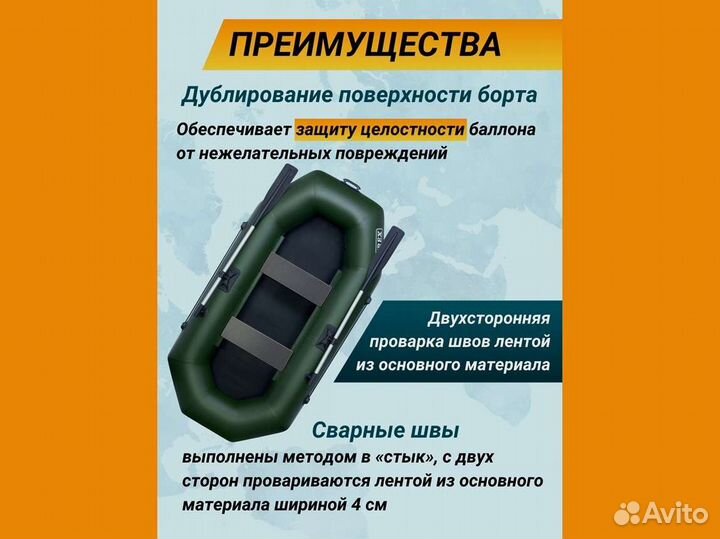 ПРЕИМУЩЕСТВА

Дублирование поверхности борта

Обеспечивает защиту целостности баллона от нежелательных повреждений

Двухсторонняя проварка швов лентой из основного материала

Сварные швы

выполнены методом в «стык», с двух сторон провариваются лентой из основного материала шириной 4 см

Avito